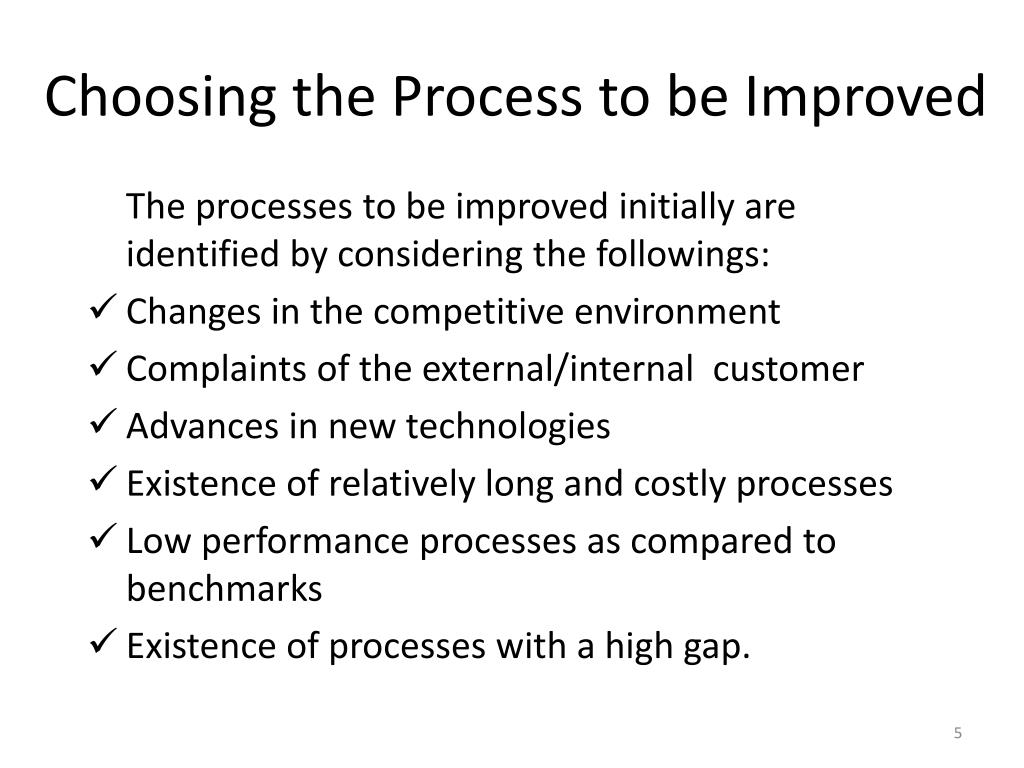 Choosing the Process to be Improved

The processes to be improved initially are identified by considering the followings:

✓ Changes in the competitive environment
✓ Complaints of the external/internal customer
✓ Advances in new technologies
✓ Existence of relatively long and costly processes
✓ Low performance processes as compared to benchmarks
✓ Existence of processes with a high gap.

5